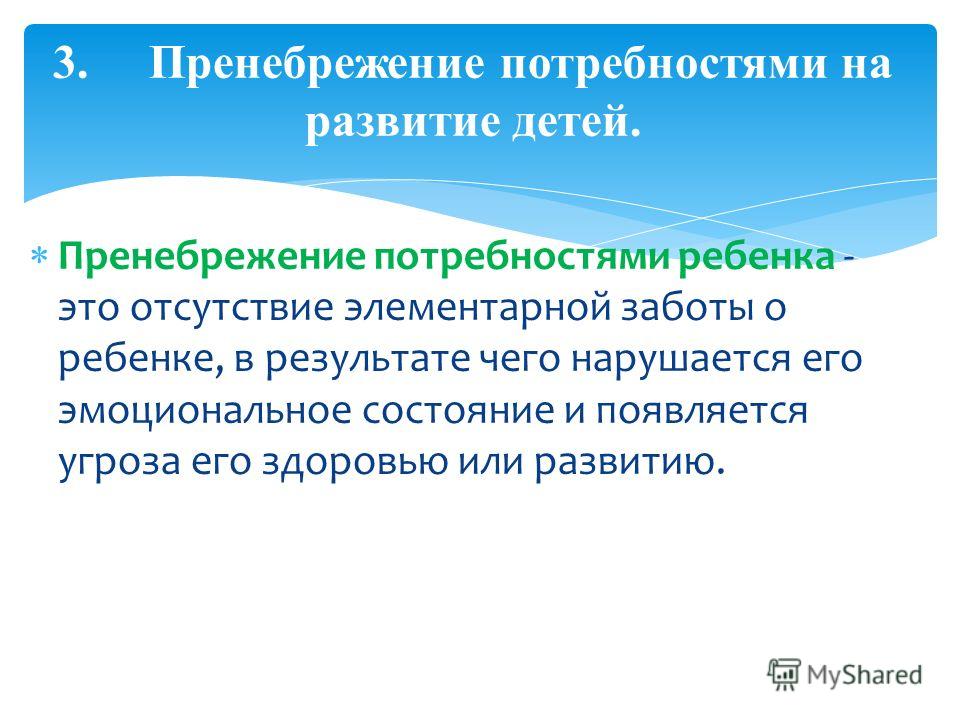 3. Пренебрежение потребностями на развитие детей.

Пренебрежение потребностями ребенка - это отсутствие элементарной заботы о ребенке, в результате чего нарушается его эмоциональное состояние и появляется угроза его здоровью или развитию.

MyShared